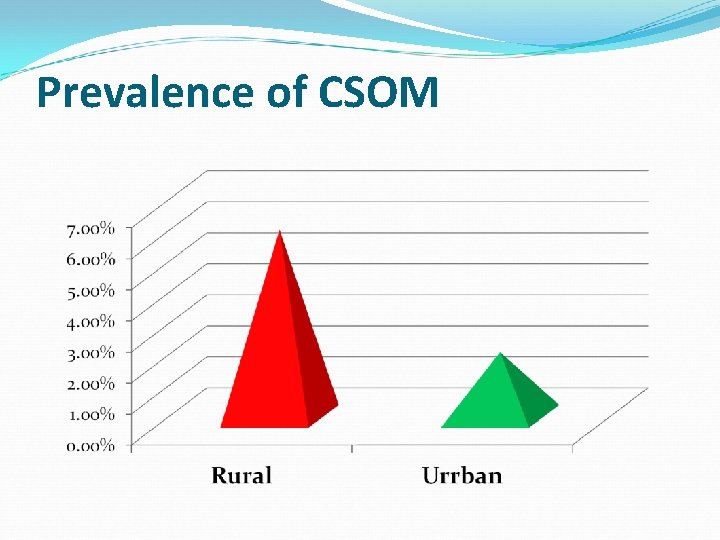 Prevalence of CSOM

7.00%
6.00%
5.00%
4.00%
3.00%
2.00%
1.00%
0.00%

Rural

Urrban